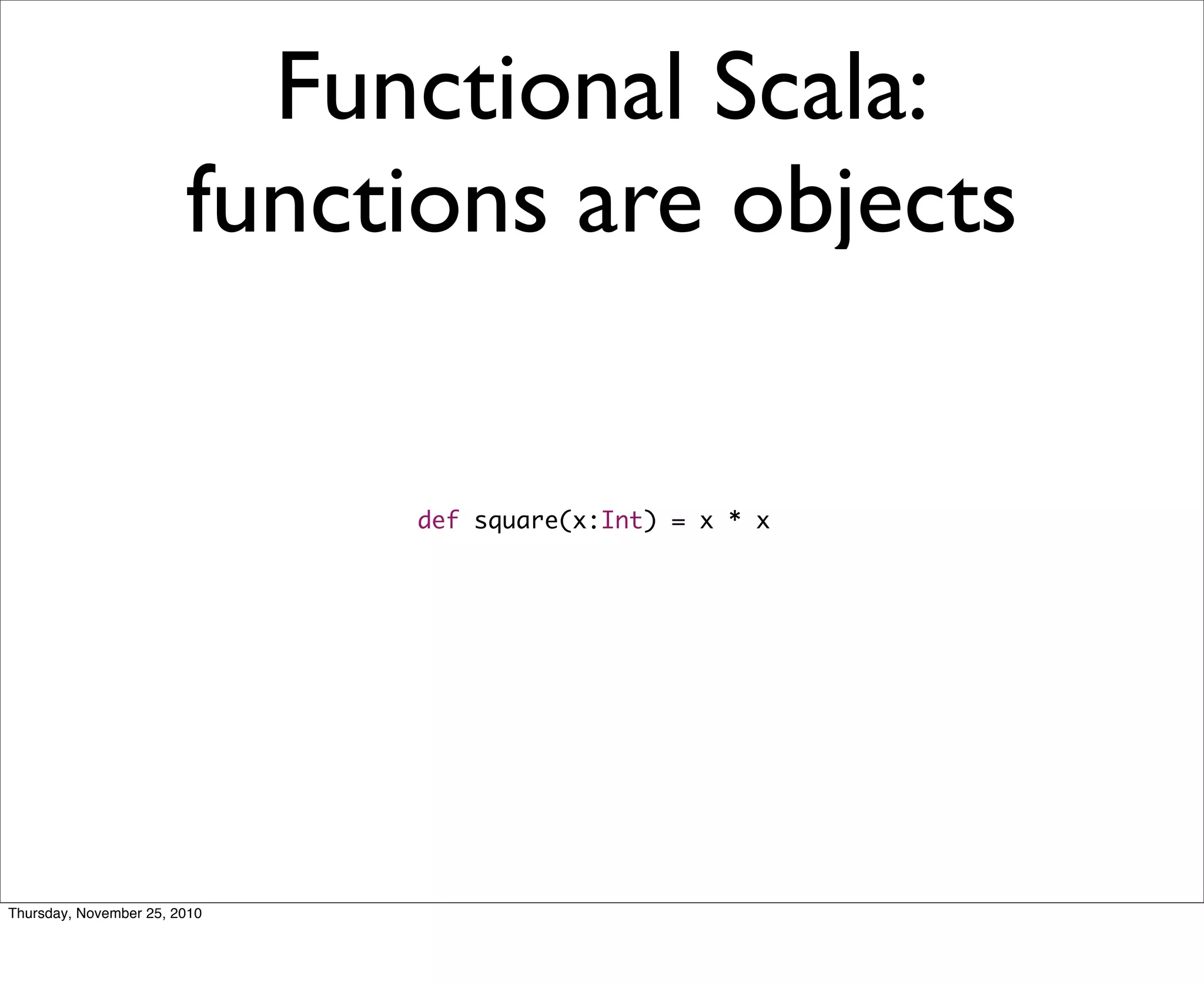 Functional Scala:
functions are objects

def square(x:Int) = x * x

Thursday, November 25, 2010